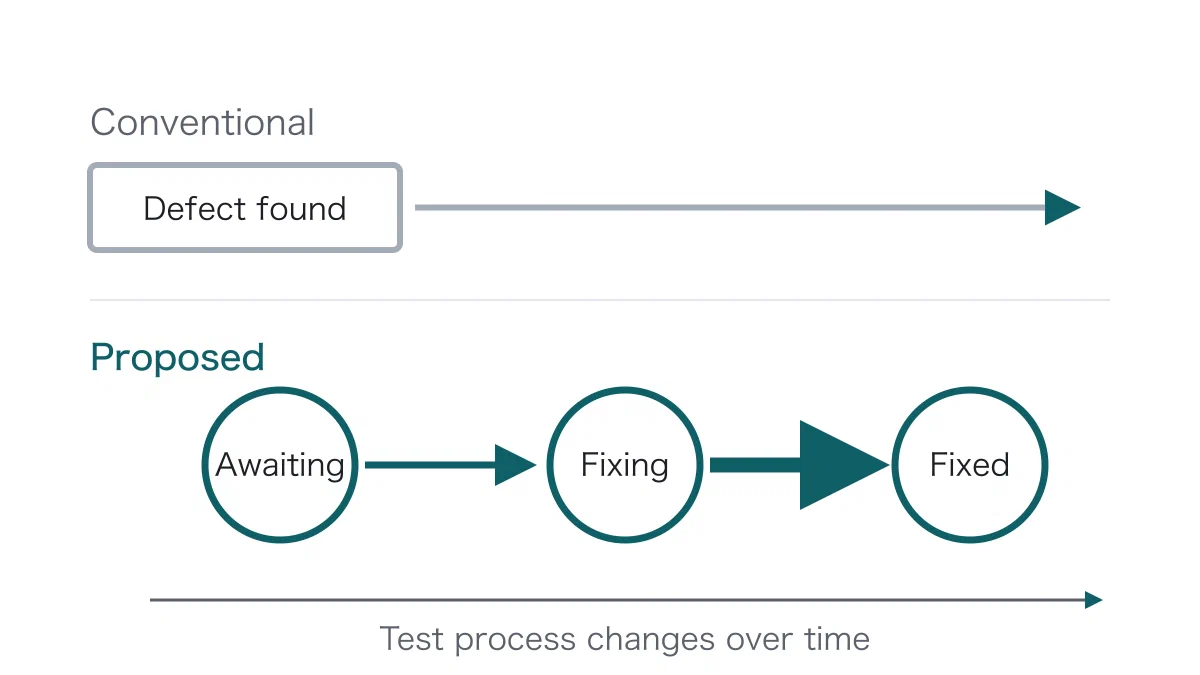 Conventional

Defect found

Proposed

Awaiting

Fixing

Fixed

Test process changes over time